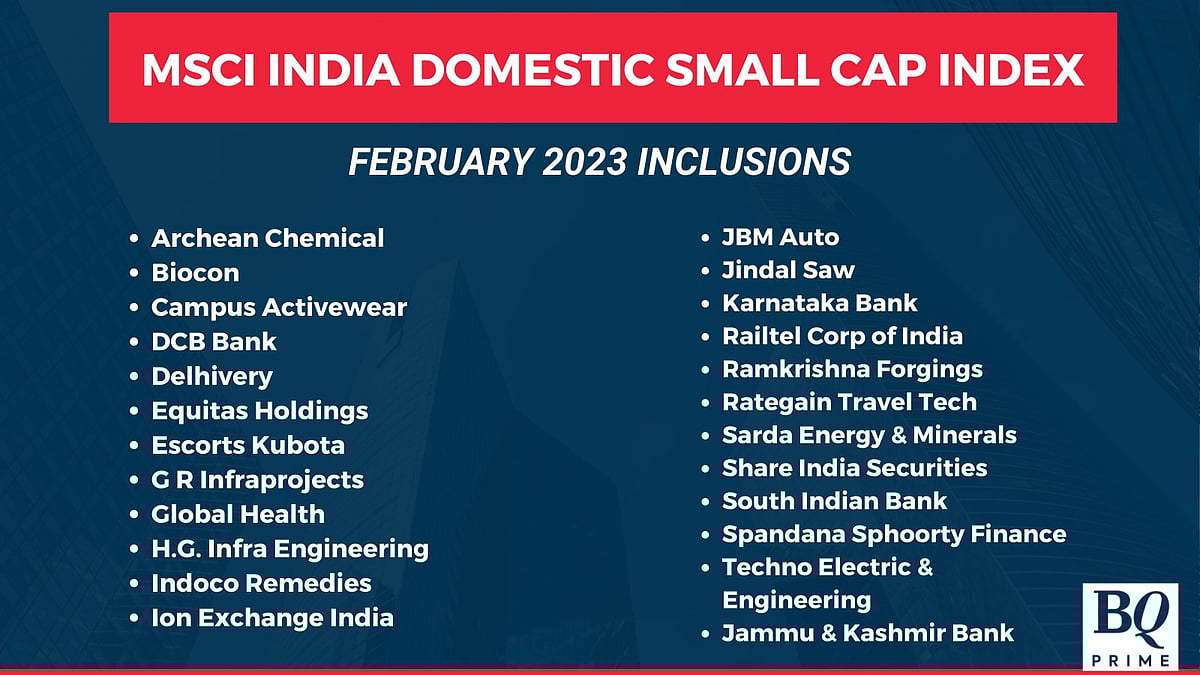 MSCI INDIA DOMESTIC SMALL CAP INDEX

FEBRUARY 2023 INCLUSIONS

- Archean Chemical
- Biocon
- Campus Activewear
- DCB Bank
- Delhivery
- Equitas Holdings
- Escorts Kubota
- G R Infraprojects
- Global Health
- H.G. Infra Engineering
- Indoco Remedies
- Ion Exchange India

- JBM Auto
- Jindal Saw
- Karnataka Bank
- Railtel Corp of India
- Ramkrishna Forgings
- Rategain Travel Tech
- Sarda Energy & Minerals
- Share India Securities
- South Indian Bank
- Spandana Sphoorty Finance
- Techno Electric & Engineering
- Jammu & Kashmir Bank

BQ PRIME